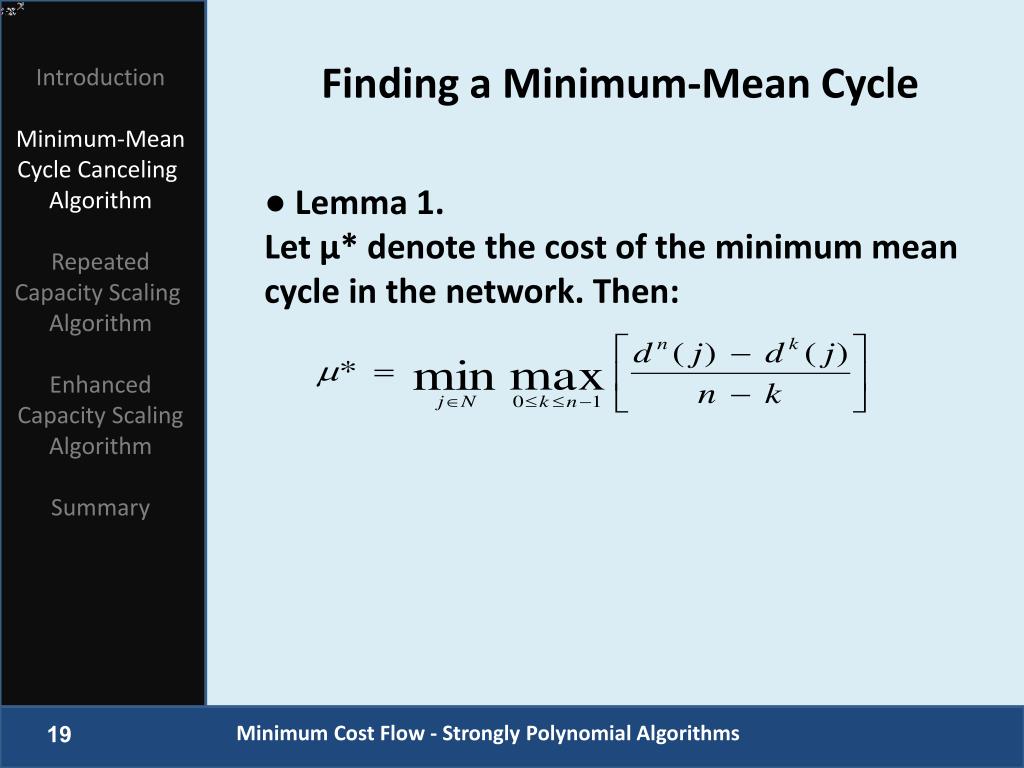 Introduction

Minimum-Mean Cycle Canceling Algorithm

Repeated Capacity Scaling Algorithm

Enhanced Capacity Scaling Algorithm

Summary

Finding a Minimum-Mean Cycle

● Lemma 1.
Let μ* denote the cost of the minimum mean cycle in the network. Then:

$\mu^* = \min_{j \in N} \max_{0 \le k \le n-1} \left[ \frac{d^n(j) - d^k(j)}{n - k} \right]$

19

Minimum Cost Flow - Strongly Polynomial Algorithms